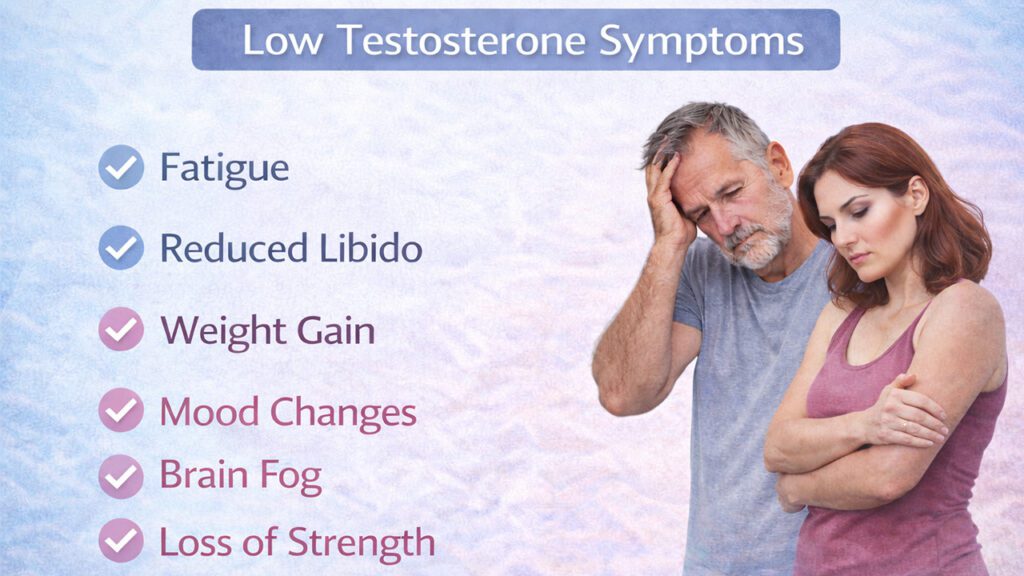 Low Testosterone Symptoms

Fatigue

Reduced Libido

Weight Gain

Mood Changes

Brain Fog

Loss of Strength